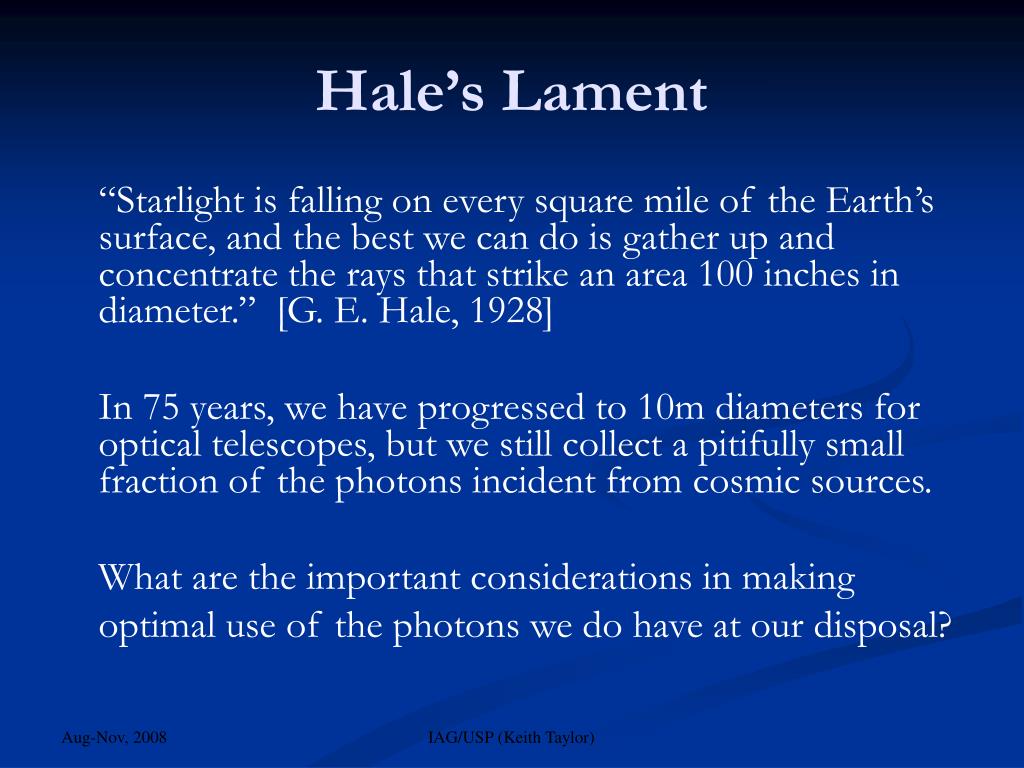 Hale’s Lament

“Starlight is falling on every square mile of the Earth’s surface, and the best we can do is gather up and concentrate the rays that strike an area 100 inches in diameter.” [G. E. Hale, 1928]

In 75 years, we have progressed to 10m diameters for optical telescopes, but we still collect a pitifully small fraction of the photons incident from cosmic sources.

What are the important considerations in making optimal use of the photons we do have at our disposal?

Aug-Nov, 2008

IAG/USP (Keith Taylor)